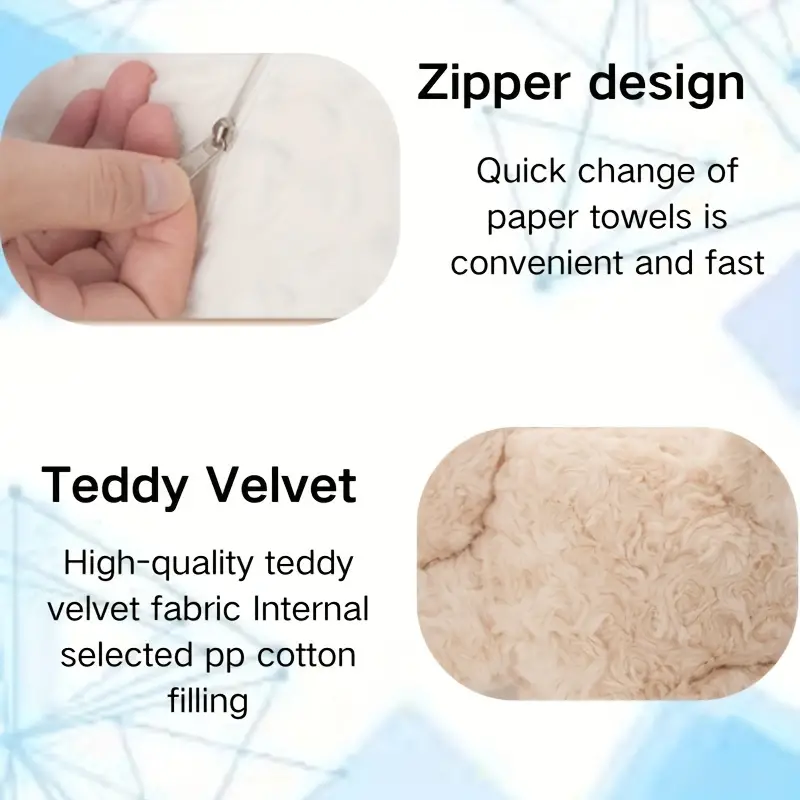 Zipper design

Quick change of paper towels is convenient and fast

Teddy Velvet

High-quality teddy velvet fabric Internal selected pp cotton filling